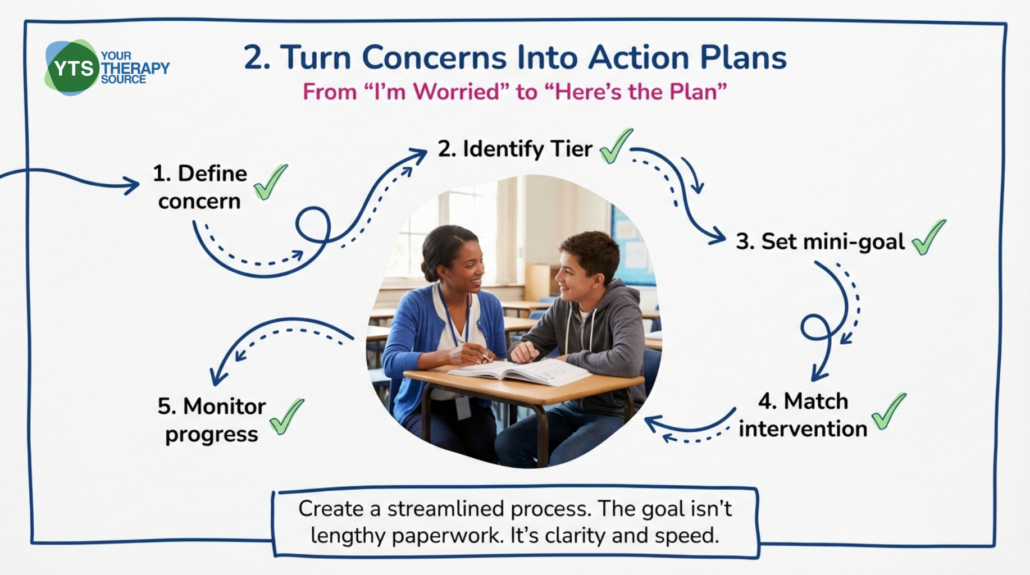 YTS YOUR THERAPY SOURCE

2. Turn Concerns Into Action Plans
From “I’m Worried” to “Here’s the Plan”

1. Define concern

2. Identify Tier

3. Set mini-goal

4. Match intervention

5. Monitor progress

Create a streamlined process. The goal isn’t lengthy paperwork. It’s clarity and speed.